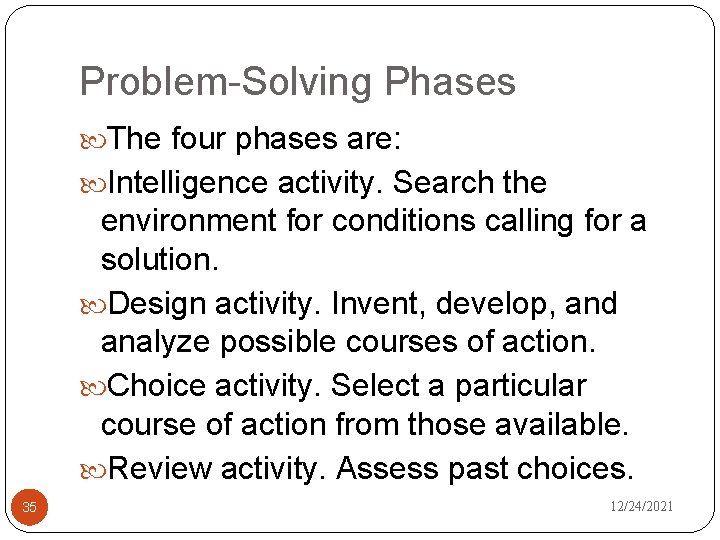 Problem-Solving Phases

The four phases are:

Intelligence activity. Search the environment for conditions calling for a solution.

Design activity. Invent, develop, and analyze possible courses of action.

Choice activity. Select a particular course of action from those available.

Review activity. Assess past choices.

35

12/24/2021